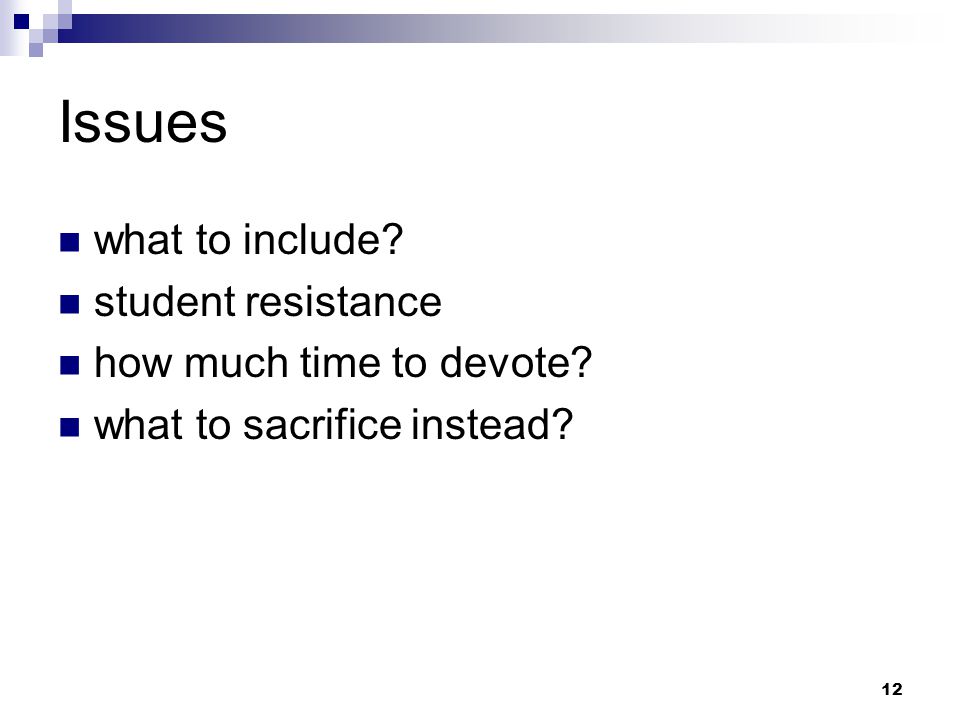 Issues

- what to include?
- student resistance
- how much time to devote?
- what to sacrifice instead?

12